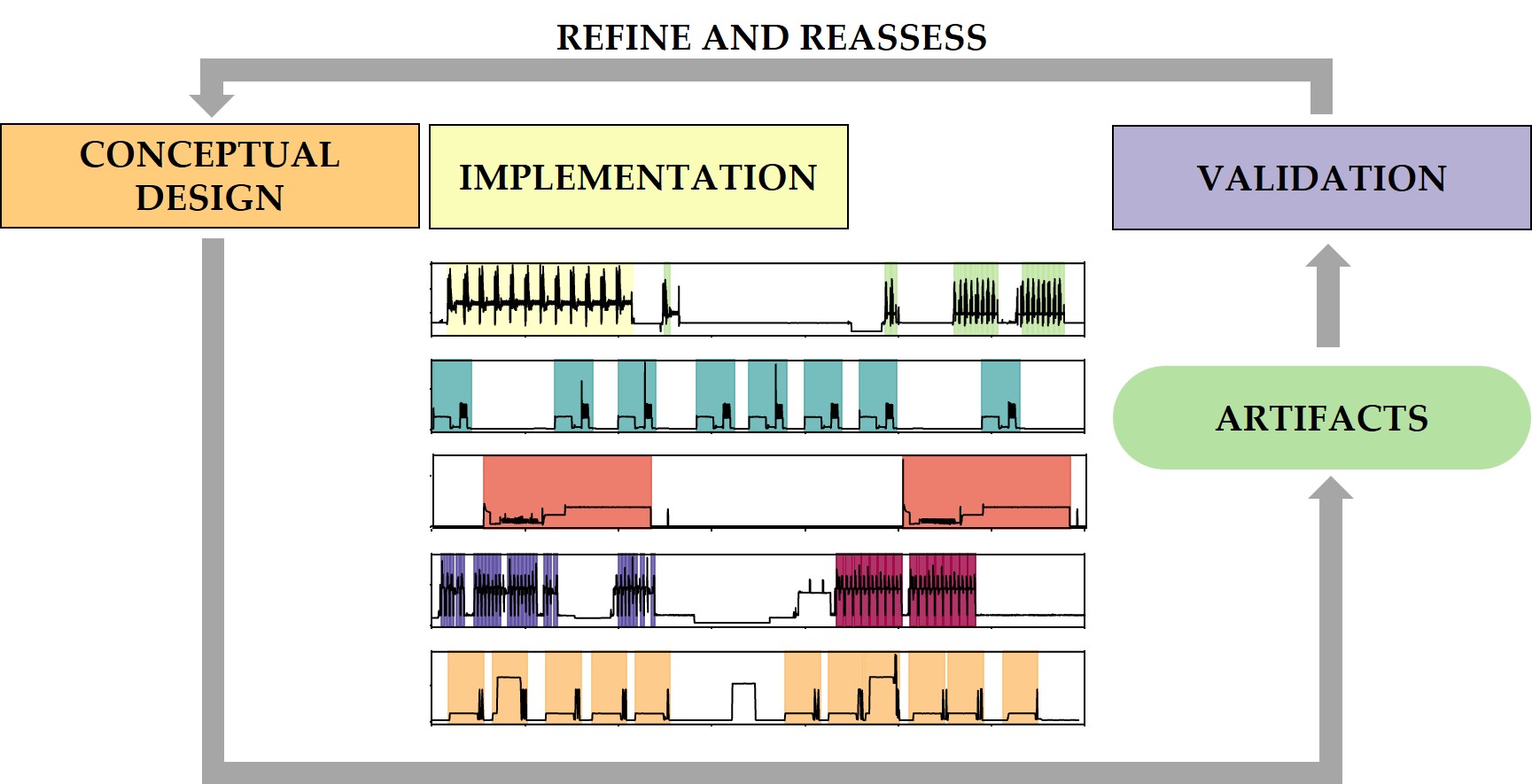 REFINE AND REASSESS

CONCEPTUAL DESIGN

IMPLEMENTATION

VALIDATION

ARTIFACTS